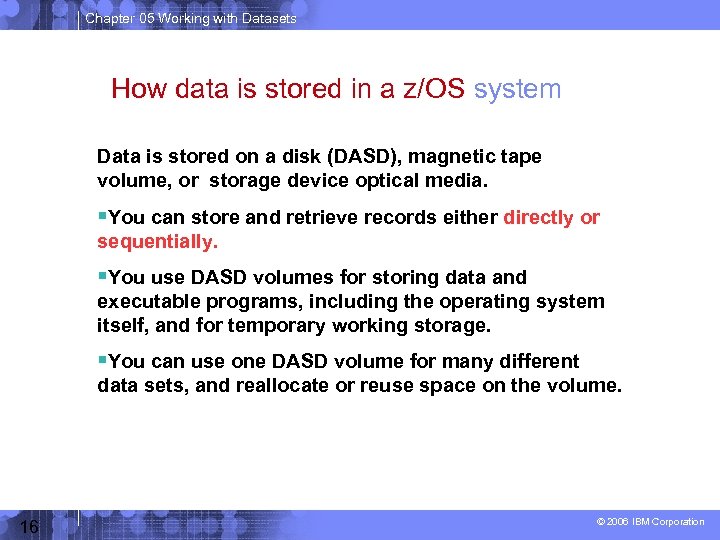 Chapter 05 Working with Datasets

How data is stored in a z/OS system

Data is stored on a disk (DASD), magnetic tape volume, or storage device optical media.

▪You can store and retrieve records either directly or sequentially.

▪You use DASD volumes for storing data and executable programs, including the operating system itself, and for temporary working storage.

▪You can use one DASD volume for many different data sets, and reallocate or reuse space on the volume.

16

© 2006 IBM Corporation